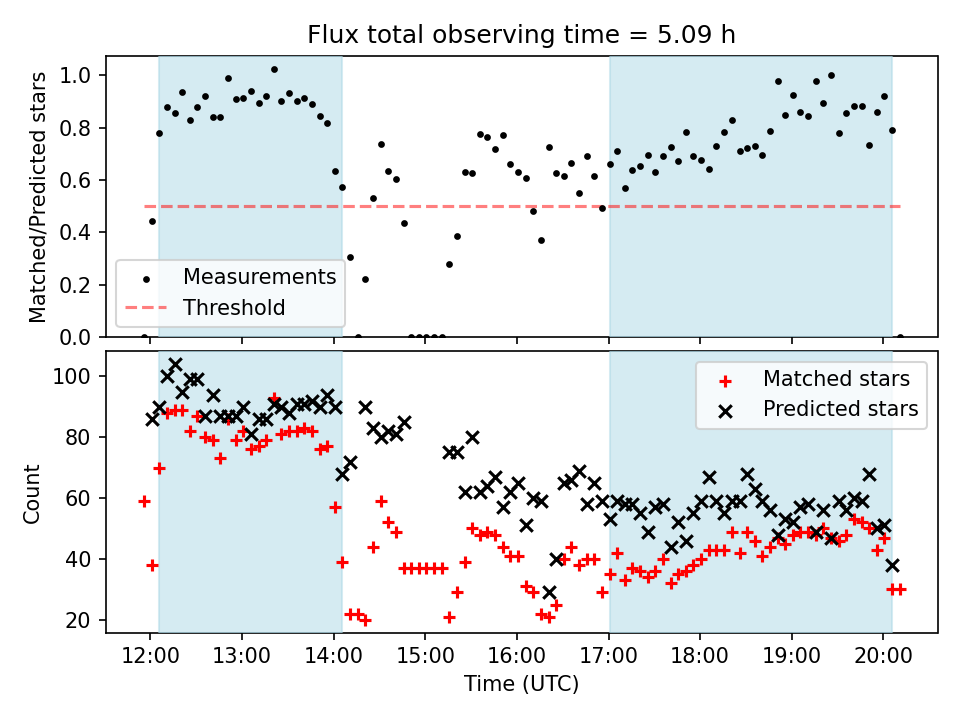 Flux total observing time = 5.09 h

Matched/Predicted stars

1.0
0.8
0.6
0.4
0.2
0.0

Measurements
Threshold

Count

100
80
60
40
20

Matched stars
Predicted stars

12:00 13:00 14:00 15:00 16:00 17:00 18:00 19:00 20:00

Time (UTC)